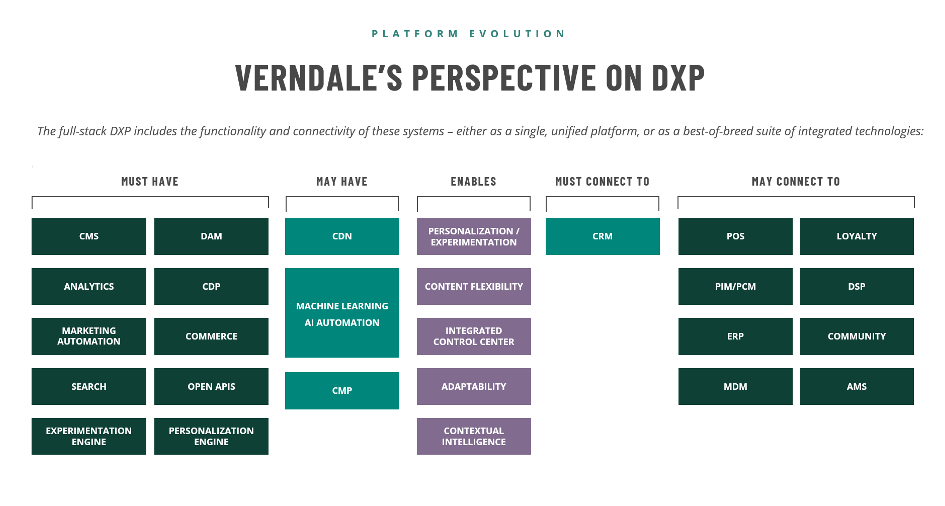 PLATFORM EVOLUTION

VERNDALE'S PERSPECTIVE ON DXP

The full-stack DXP includes the functionality and connectivity of these systems – either as a single, unified platform, or as a best-of-breed suite of integrated technologies:

MUST HAVE

CMS

DAM

ANALYTICS

CDP

MARKETING AUTOMATION

COMMERCE

SEARCH

OPEN APIS

EXPERIMENTATION ENGINE

PERSONALIZATION ENGINE

MAY HAVE

CDN

MACHINE LEARNING AI AUTOMATION

CMP

ENABLES

PERSONALIZATION / EXPERIMENTATION

CONTENT FLEXIBILITY

INTEGRATED CONTROL CENTER

ADAPTABILITY

CONTEXTUAL INTELLIGENCE

MUST CONNECT TO

CRM

MAY CONNECT TO

POS

LOYALTY

PIM/PCM

DSP

ERP

COMMUNITY

MDM

AMS